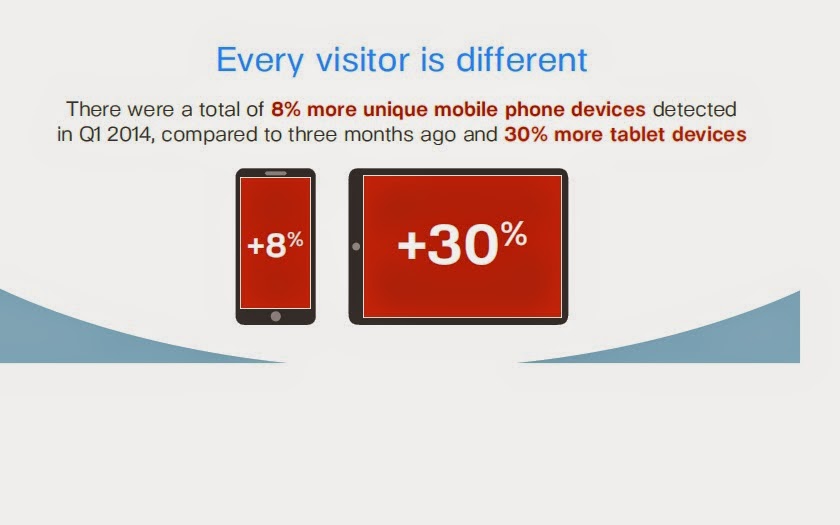 Every visitor is different

There were a total of 8% more unique mobile phone devices detected in Q1 2014, compared to three months ago and 30% more tablet devices

+8%

+30%